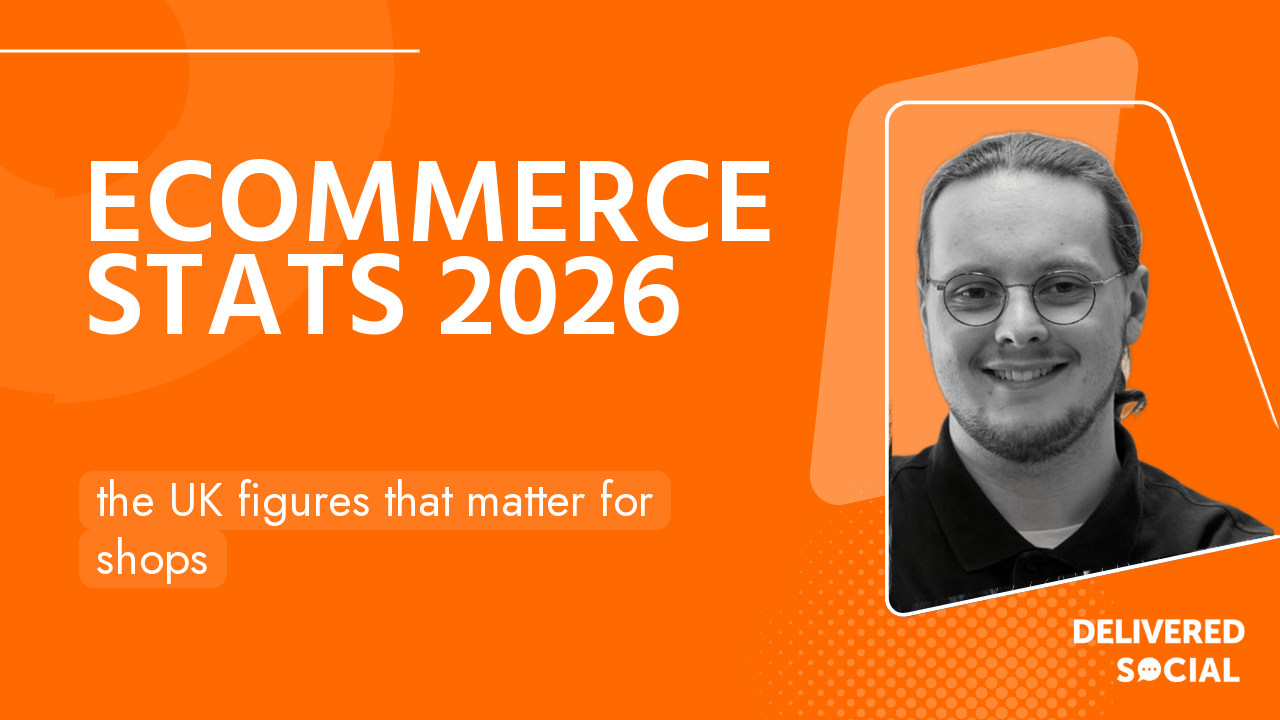 ECOMMERCE STATS 2026

the UK figures that matter for shops

DELIVERED
SOCIAL